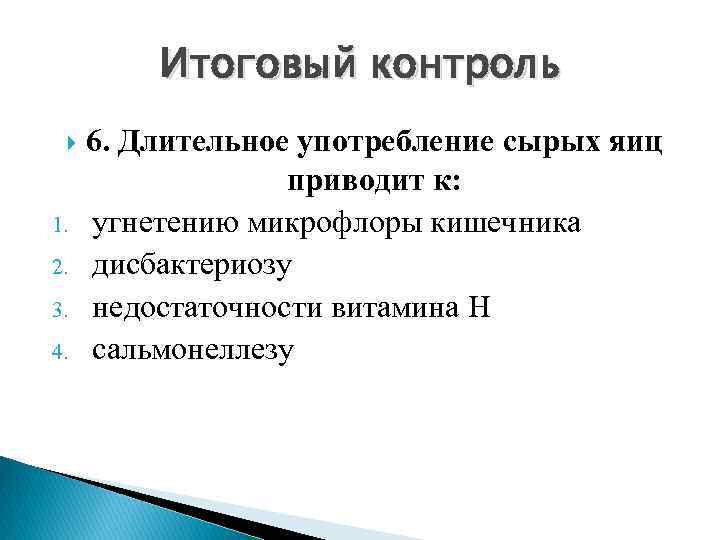 Итоговый контроль

6. Длительное употребление сырых яиц приводит к:

1. угнетению микрофлоры кишечника
2. дисбактериозу
3. недостаточности витамина Н
4. сальмонеллезу